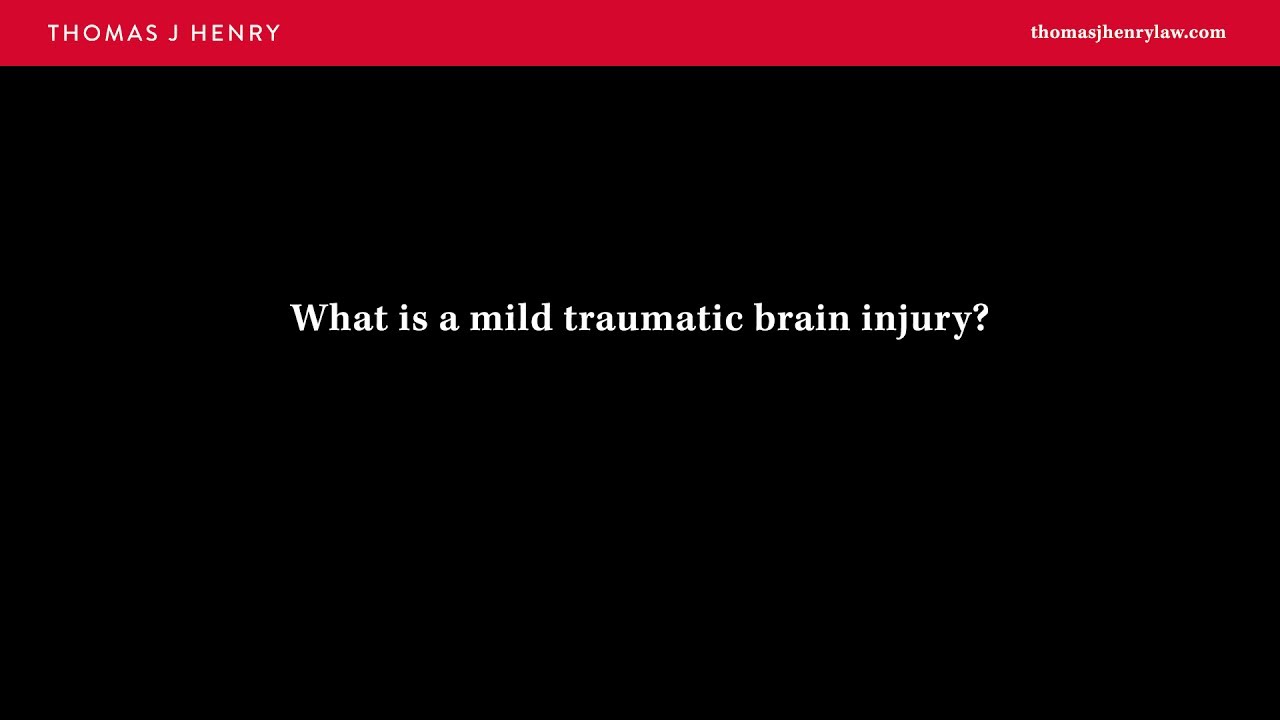 THOMAS J HENRY

thomasjhenrylaw.com

What is a mild traumatic brain injury?